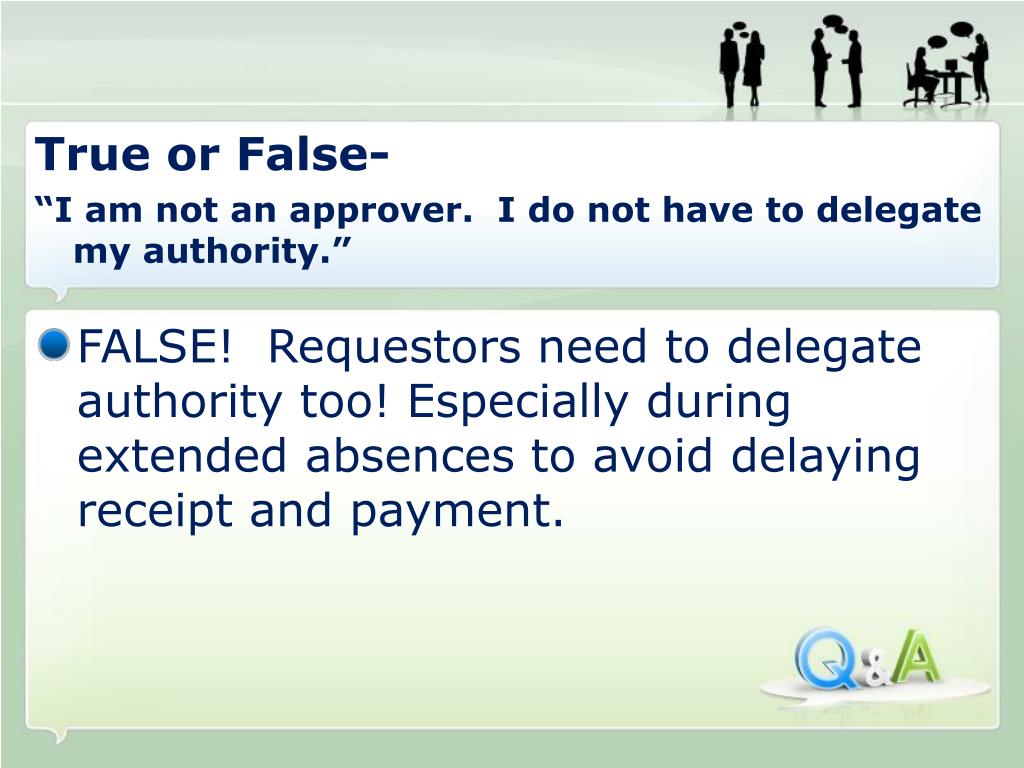 True or False-
“I am not an approver.  I do not have to delegate my authority.”

FALSE!  Requestors need to delegate authority too! Especially during extended absences to avoid delaying receipt and payment.

Q&A